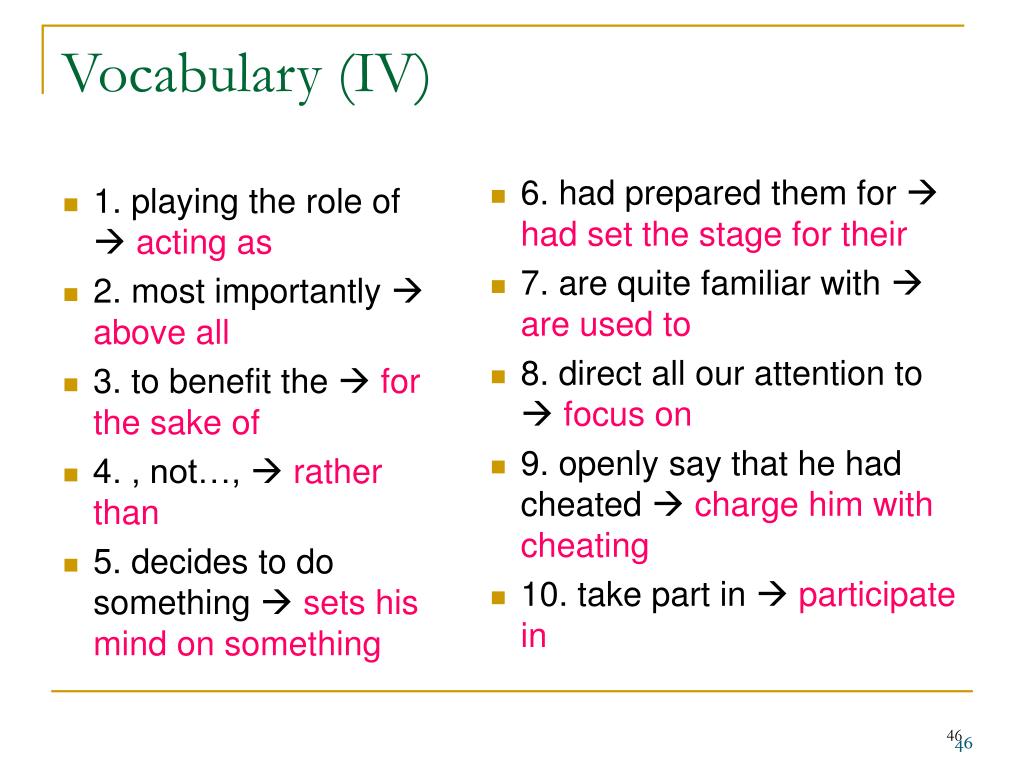 Vocabulary (IV)

1. playing the role of → acting as

2. most importantly → above all

3. to benefit the → for the sake of

4. , not…, → rather than

5. decides to do something → sets his mind on something

6. had prepared them for → had set the stage for their

7. are quite familiar with → are used to

8. direct all our attention to → focus on

9. openly say that he had cheated → charge him with cheating

10. take part in → participate in

46
46